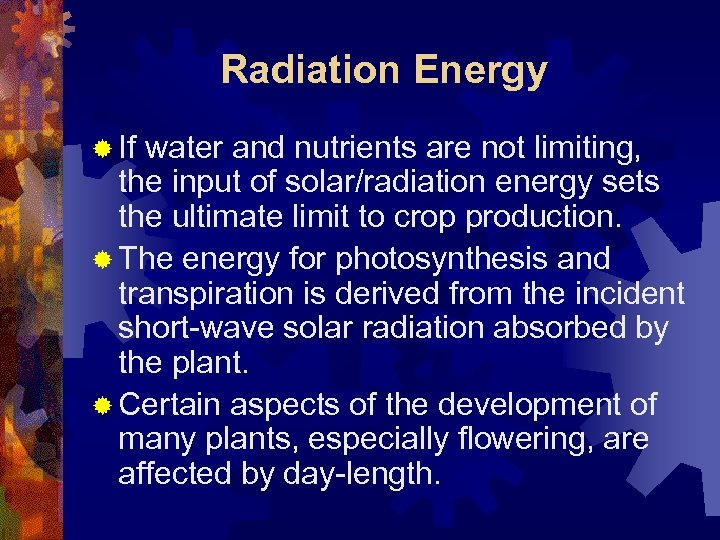 Radiation Energy

If water and nutrients are not limiting, the input of solar/radiation energy sets the ultimate limit to crop production.

The energy for photosynthesis and transpiration is derived from the incident short-wave solar radiation absorbed by the plant.

Certain aspects of the development of many plants, especially flowering, are affected by day-length.